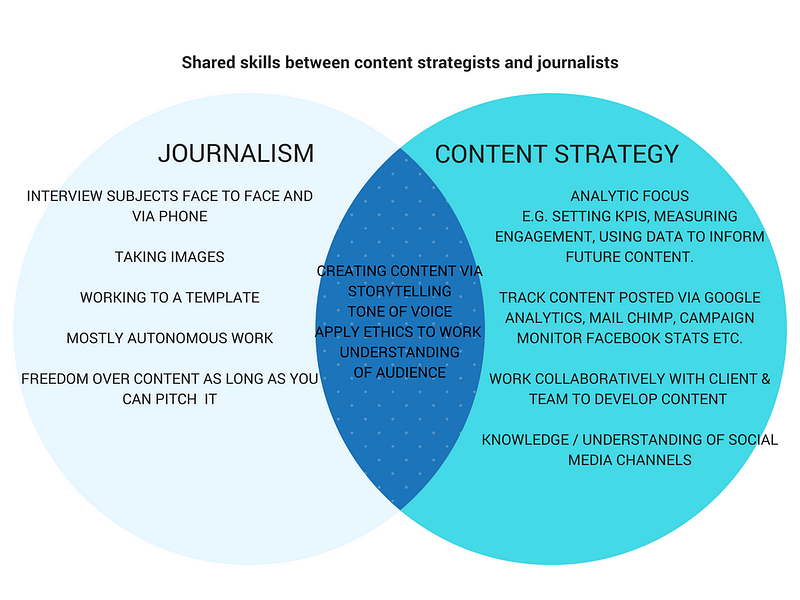 Shared skills between content strategists and journalists

JOURNALISM

INTERVIEW SUBJECTS FACE TO FACE AND VIA PHONE

TAKING IMAGES

WORKING TO A TEMPLATE

MOSTLY AUTONOMOUS WORK

FREEDOM OVER CONTENT AS LONG AS YOU CAN PITCH IT

CREATING CONTENT VIA STORYTELLING
TONE OF VOICE
APPLY ETHICS TO WORK
UNDERSTANDING OF AUDIENCE

CONTENT STRATEGY

ANALYTIC FOCUS
E.G. SETTING KPIS, MEASURING ENGAGEMENT, USING DATA TO INFORM FUTURE CONTENT.

TRACK CONTENT POSTED VIA GOOGLE ANALYTICS, MAIL CHIMP, CAMPAIGN MONITOR FACEBOOK STATS ETC.

WORK COLLABORATIVELY WITH CLIENT & TEAM TO DEVELOP CONTENT

KNOWLEDGE / UNDERSTANDING OF SOCIAL MEDIA CHANNELS